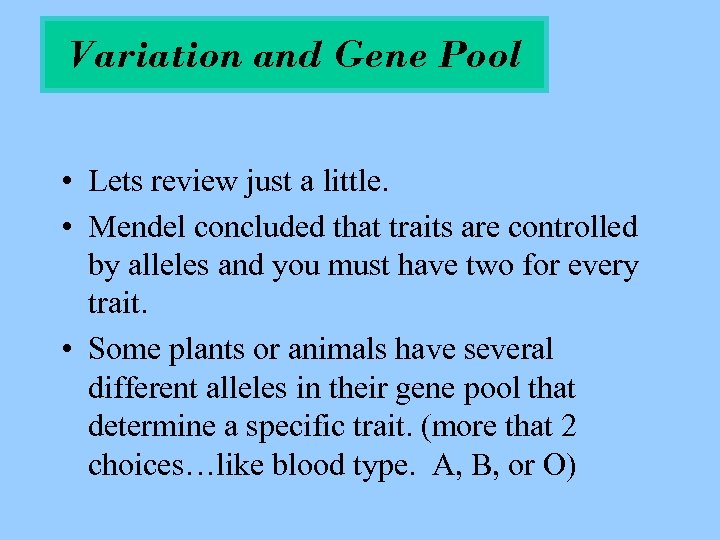 Variation and Gene Pool

• Lets review just a little.

• Mendel concluded that traits are controlled by alleles and you must have two for every trait.

• Some plants or animals have several different alleles in their gene pool that determine a specific trait. (more that 2 choices…like blood type. A, B, or O)